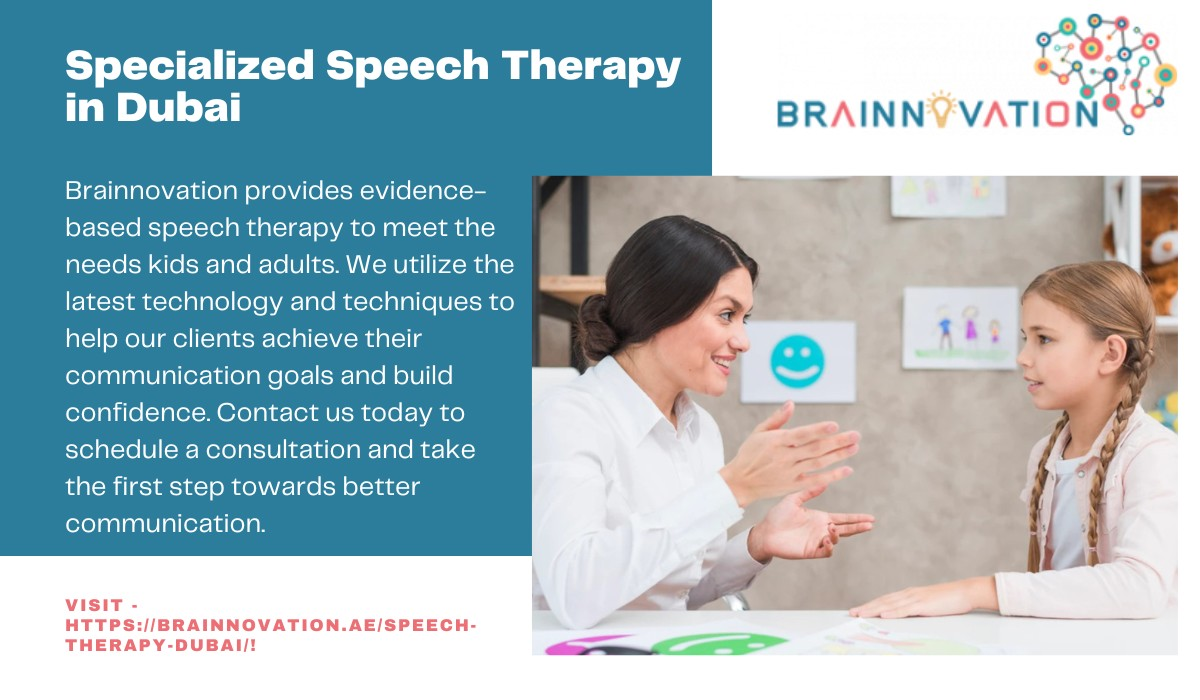 Specialized Speech Therapy in Dubai

BRAINNOVATION

Brainnovation provides evidence-based speech therapy to meet the needs kids and adults. We utilize the latest technology and techniques to help our clients achieve their communication goals and build confidence. Contact us today to schedule a consultation and take the first step towards better communication.

VISIT - HTTPS://BRAINNOVATION.AE/SPEECH-THERAPY-DUBAI/!